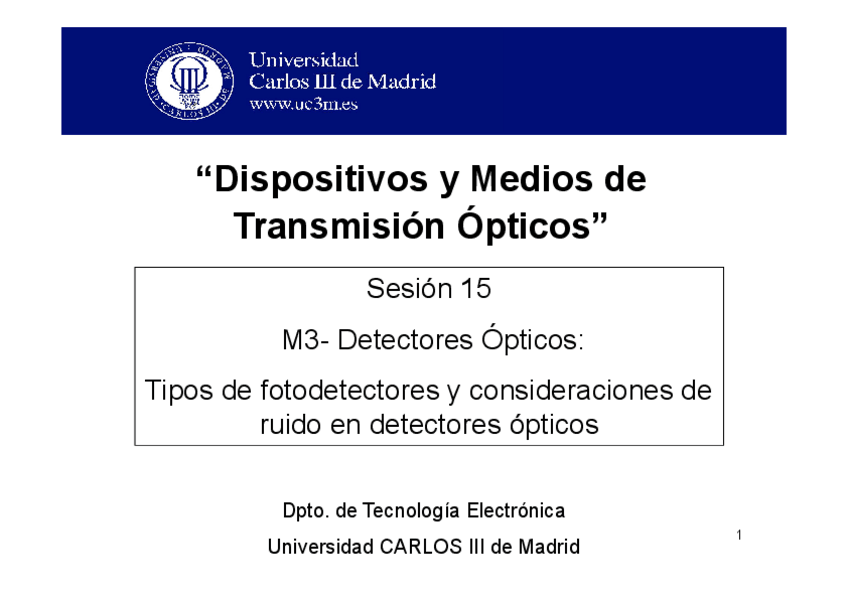 Universidad
Carlos III de Madrid
www.uc3m.es

“Dispositivos y Medios de Transmisión Ópticos”

Sesión 15

M3- Detectores Ópticos:

Tipos de fotodetectores y consideraciones de ruido en detectores ópticos

Dpto. de Tecnología Electrónica

Universidad CARLOS III de Madrid

1